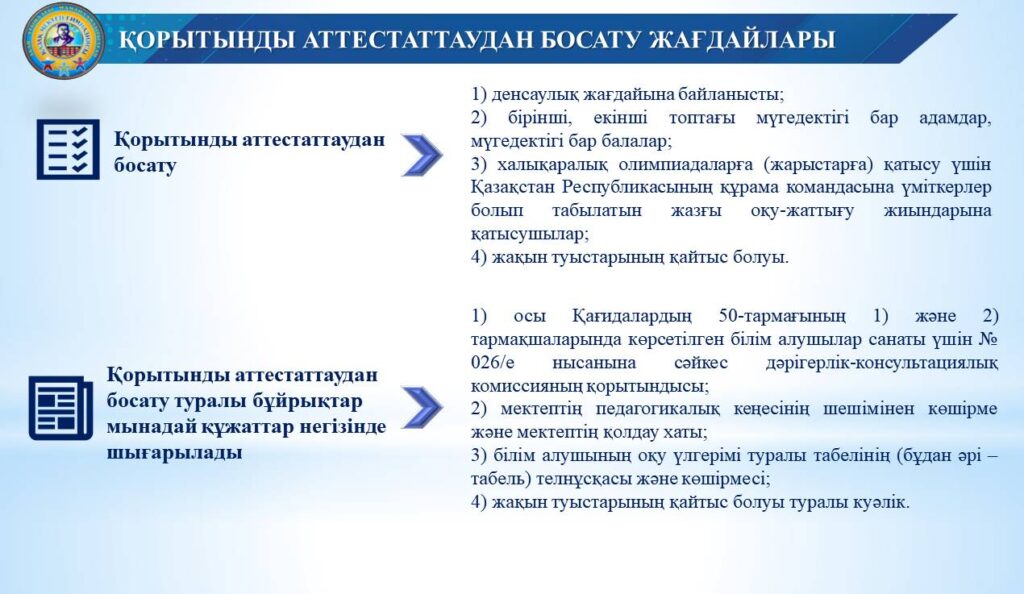 ҚОРЫТЫНДЫ АТТЕСТАТТАУДАН БОСАТУ ЖАҒДАЙЛАРЫ

Қорытынды аттестаттаудан босату

1) денсаулық жағдайына байланысты;
2) бірінші, екінші топтағы мүгедектігі бар адамдар, мүгедектігі бар балалар;
3) халықаралық олимпиадаларға (жарыстарға) қатысу үшін Қазақстан Республикасының құрама командасына үміткерлер болып табылатын жазғы оқу-жаттығу жиындарына қатысушылар;
4) жақын туыстарының қайтыс болуы.

Қорытынды аттестаттаудан босату туралы бұйрықтар мынадай құжаттар негізінде шығарылады

1) осы Қағидалардың 50-тармағының 1) және 2) тармақшаларында көрсетілген білім алушылар санаты үшін № 026/е нысанына сәйкес дәрігерлік-консультациялық комиссияның қорытындысы;
2) мектептің педагогикалық кеңесінің шешімінен көшірме және мектептің қолдау хаты;
3) білім алушының оқу үлгерімі туралы табелінің (бұдан әрі – табель) телнұсқасы және көшірмесі;
4) жақын туыстарының қайтыс болуы туралы куәлік.